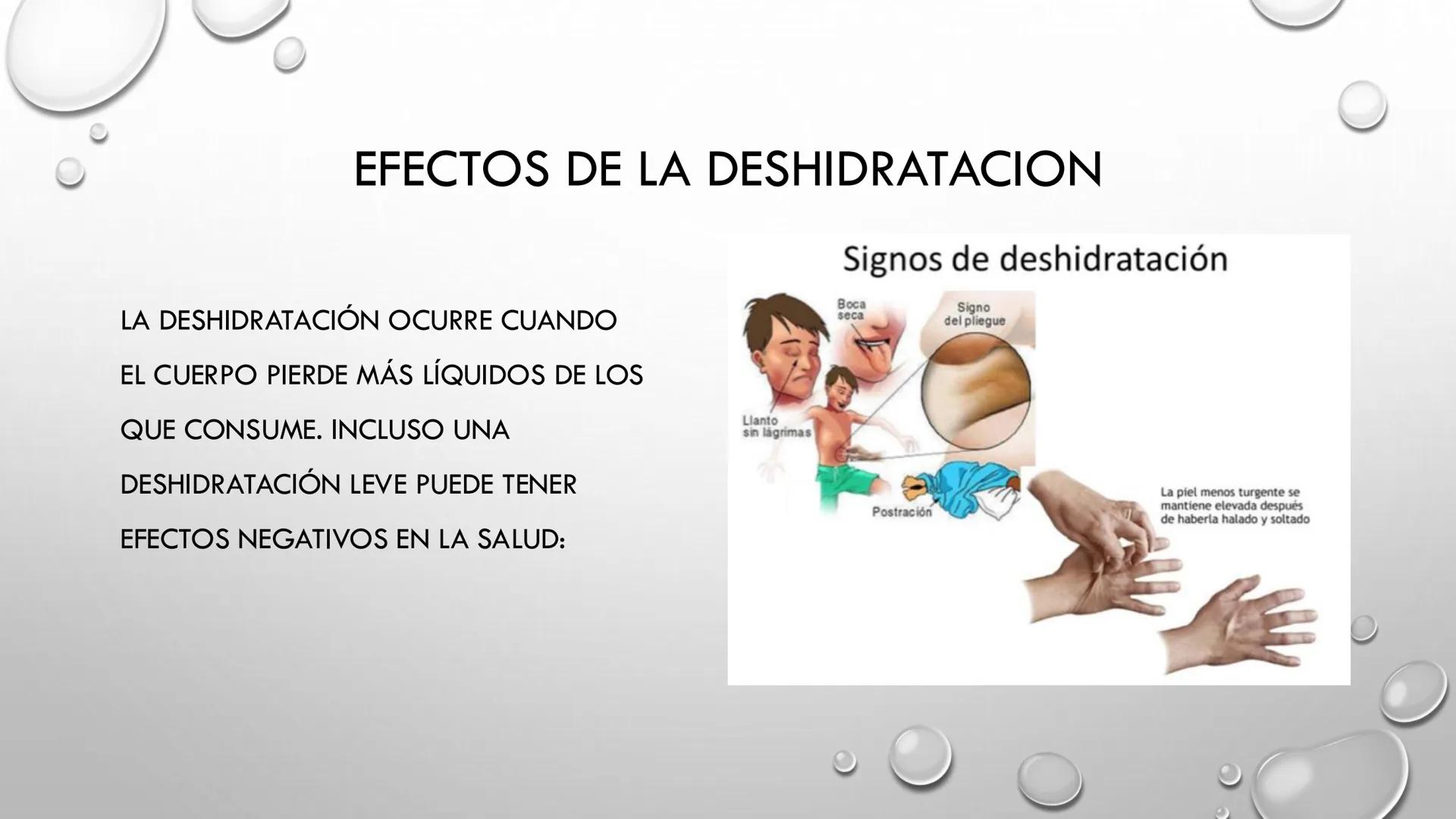 EFECTOS DE LA DESHIDRATACION

LA DESHIDRATACIÓN OCURRE CUANDO EL CUERPO PIERDE MÁS LÍQUIDOS DE LOS QUE CONSUME. INCLUSO UNA DESHIDRATACIÓN LEVE PUEDE TENER EFECTOS NEGATIVOS EN LA SALUD:

Signos de deshidratación

Boca seca

Signo del pliegue

Llanto sin lágrimas

Postración

La piel menos turgente se mantiene elevada después de haberla halado y soltado